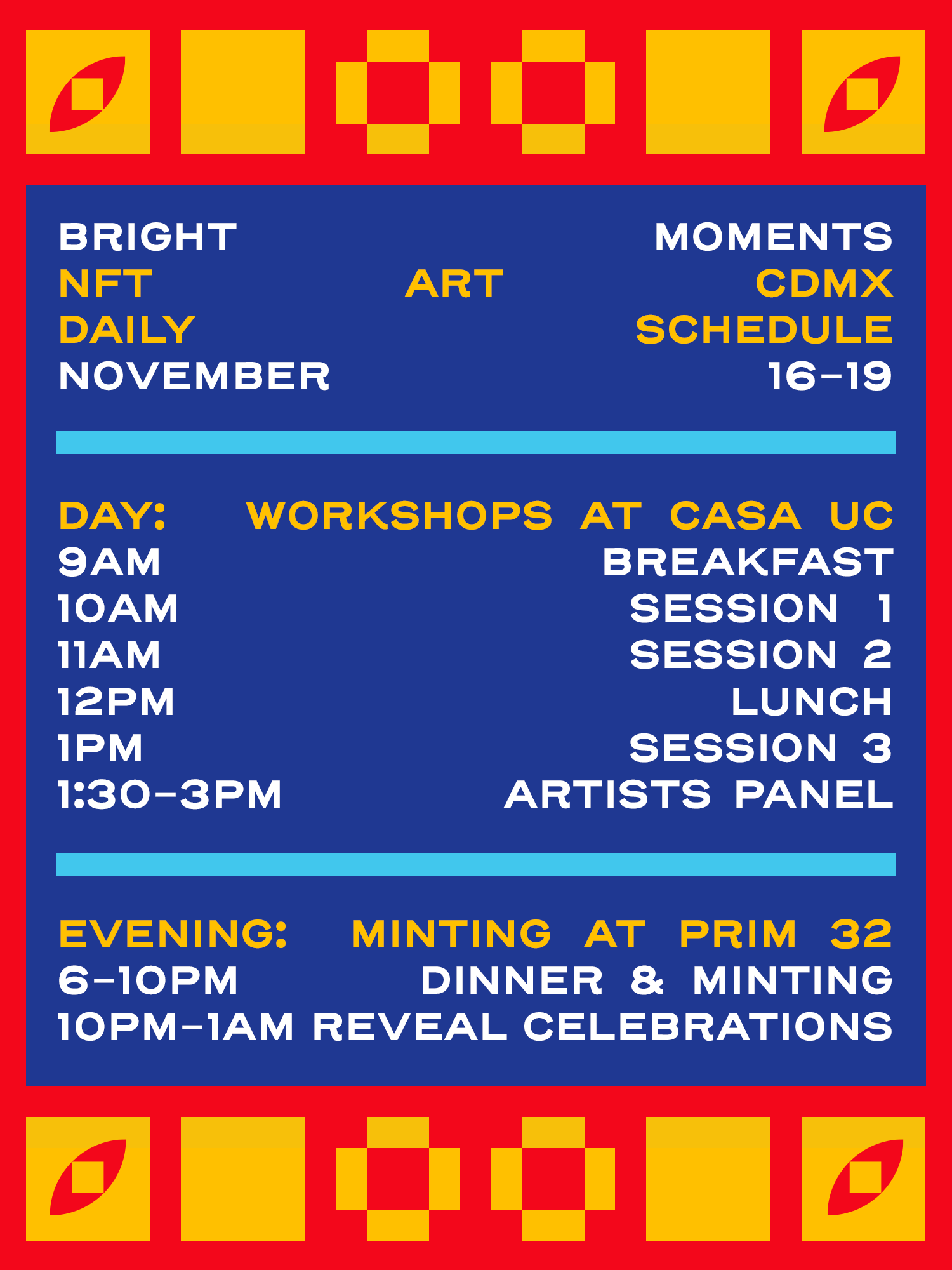 BRIGHT MOMENTS
NFT ART CDMX
DAILY SCHEDULE
NOVEMBER 16–19

DAY: WORKSHOPS AT CASA UC
9AM BREAKFAST
10AM SESSION 1
11AM SESSION 2
12PM LUNCH
1PM SESSION 3
1:30–3PM ARTISTS PANEL

EVENING: MINTING AT PRIM 32
6–10PM DINNER & MINTING
10PM–1AM REVEAL CELEBRATIONS